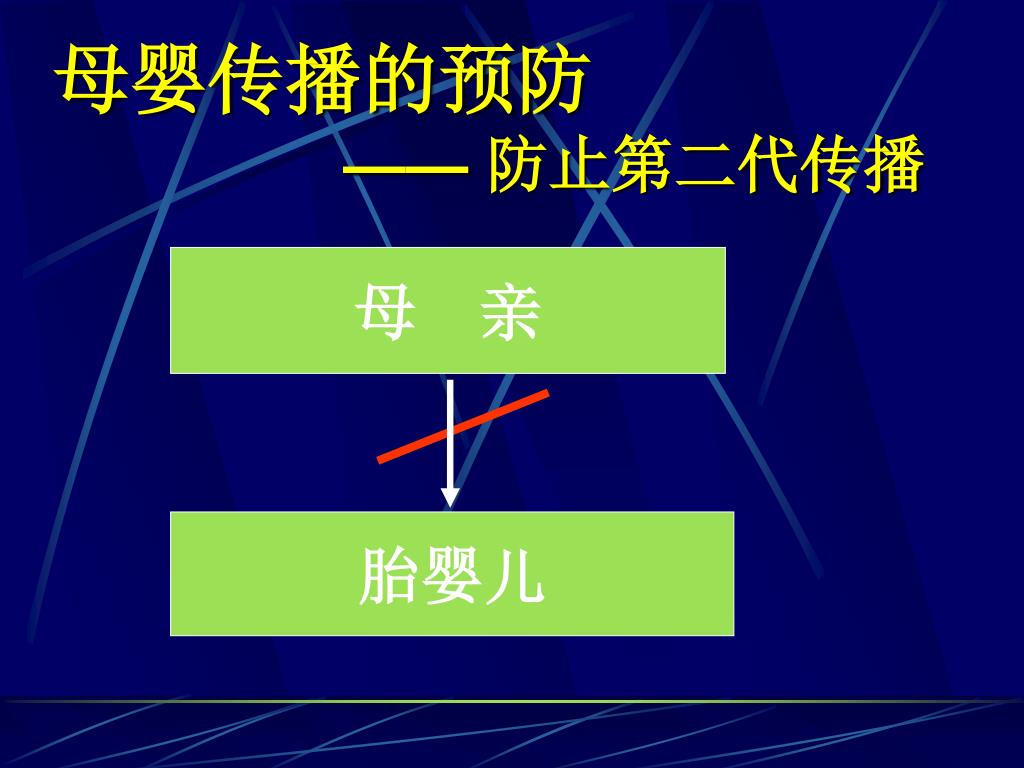 母婴传播的预防

—— 防止第二代传播

母　亲

胎婴儿